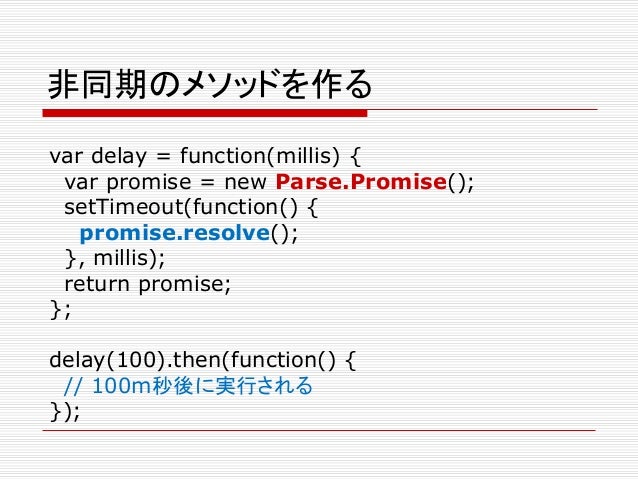 非同期のメソッドを作る

var delay = function(millis) {
  var promise = new Parse.Promise();
  setTimeout(function() {
    promise.resolve();
  }, millis);
  return promise;
};

delay(100).then(function() {
  // 100m秒後に実行される
});